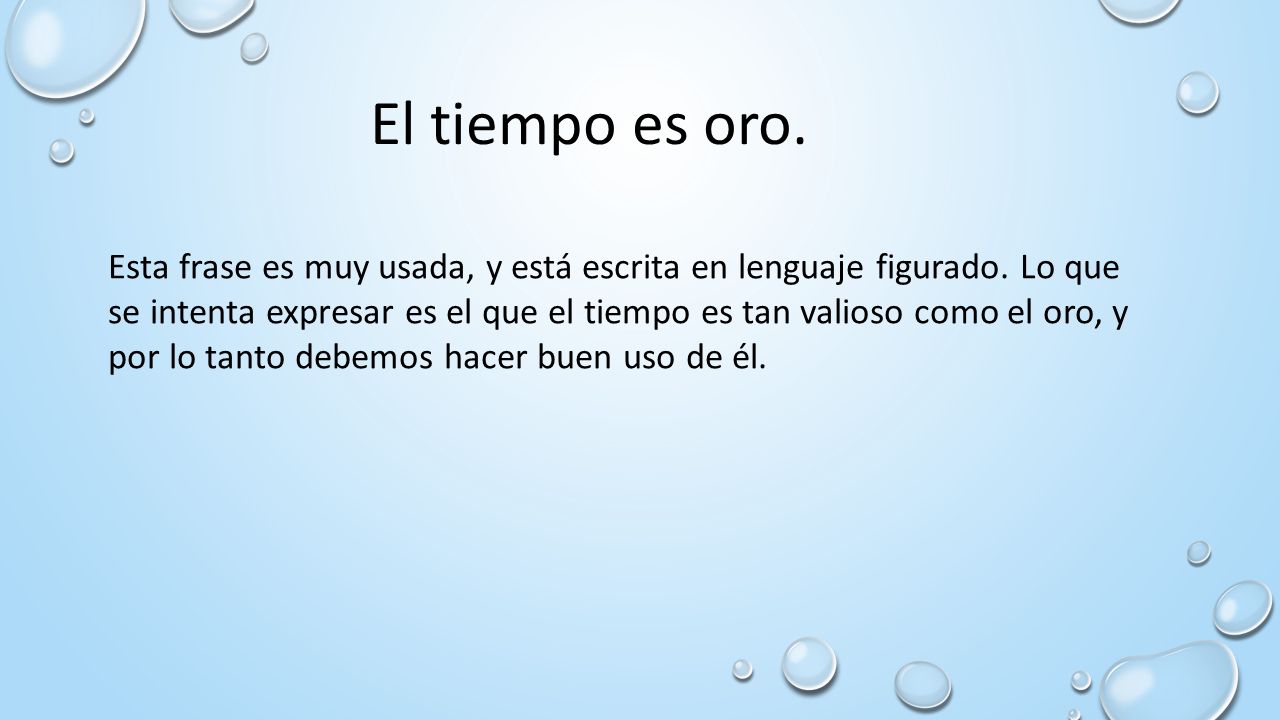 El tiempo es oro.

Esta frase es muy usada, y está escrita en lenguaje figurado. Lo que se intenta expresar es el que el tiempo es tan valioso como el oro, y por lo tanto debemos hacer buen uso de él.